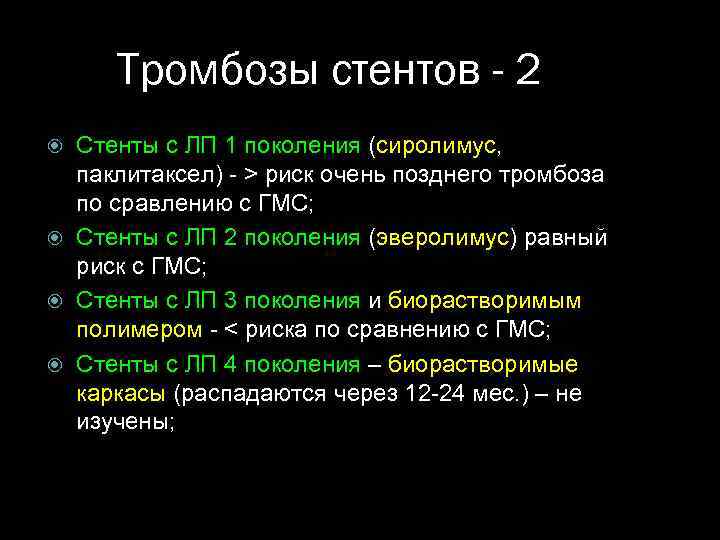 Тромбозы стентов - 2

Стенты с ЛП 1 поколения (сиролимус, паклитаксел) - > риск очень позднего тромбоза по сравлению с ГМС;

Стенты с ЛП 2 поколения (эверолимус) равный риск с ГМС;

Стенты с ЛП 3 поколения и биорастворимым полимером - < риска по сравнению с ГМС;

Стенты с ЛП 4 поколения – биорастворимые каркасы (распадаются через 12-24 мес.) – не изучены;